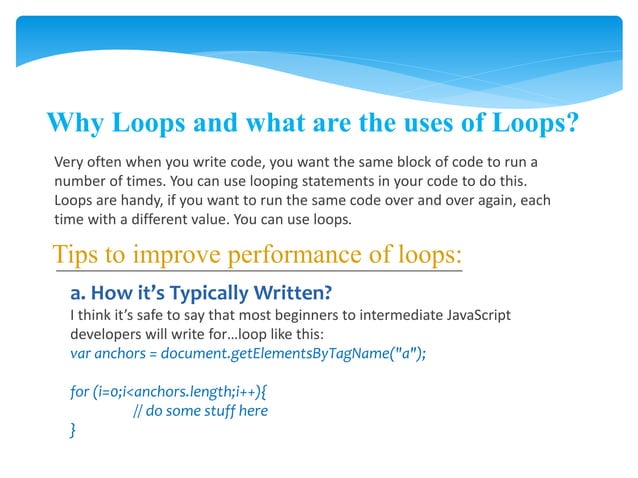 Why Loops and what are the uses of Loops?

Very often when you write code, you want the same block of code to run a number of times. You can use looping statements in your code to do this. Loops are handy, if you want to run the same code over and over again, each time with a different value. You can use loops.

Tips to improve performance of loops:

a. How it's Typically Written?

I think it's safe to say that most beginners to intermediate JavaScript developers will write for…loop like this:

var anchors = document.getElementsByTagName("a");

for (i=0;i<anchors.length;i++){
// do some stuff here
}